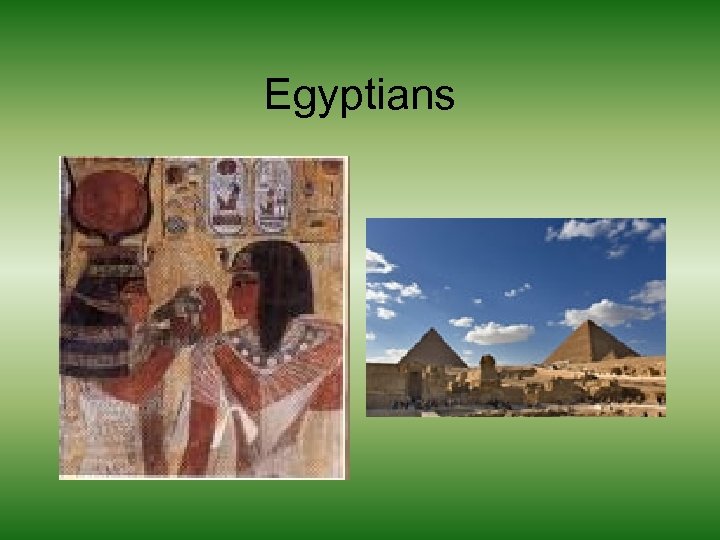 Egyptians